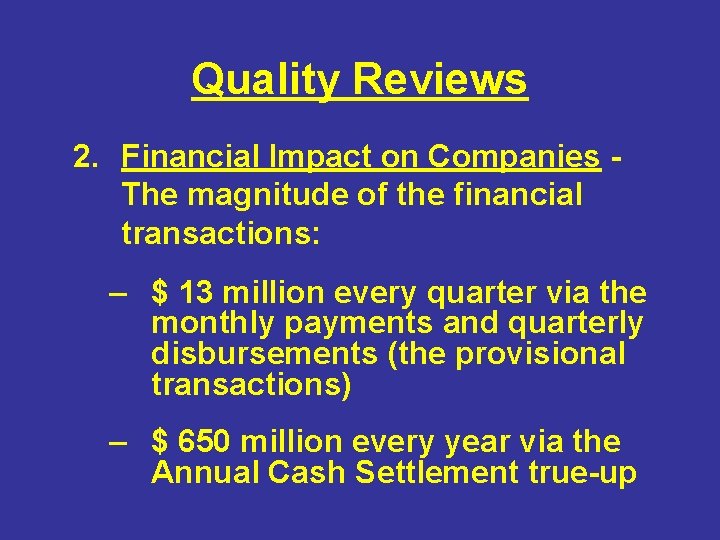 Quality Reviews

2. Financial Impact on Companies - The magnitude of the financial transactions:

– \$ 13 million every quarter via the monthly payments and quarterly disbursements (the provisional transactions)

– \$ 650 million every year via the Annual Cash Settlement true-up